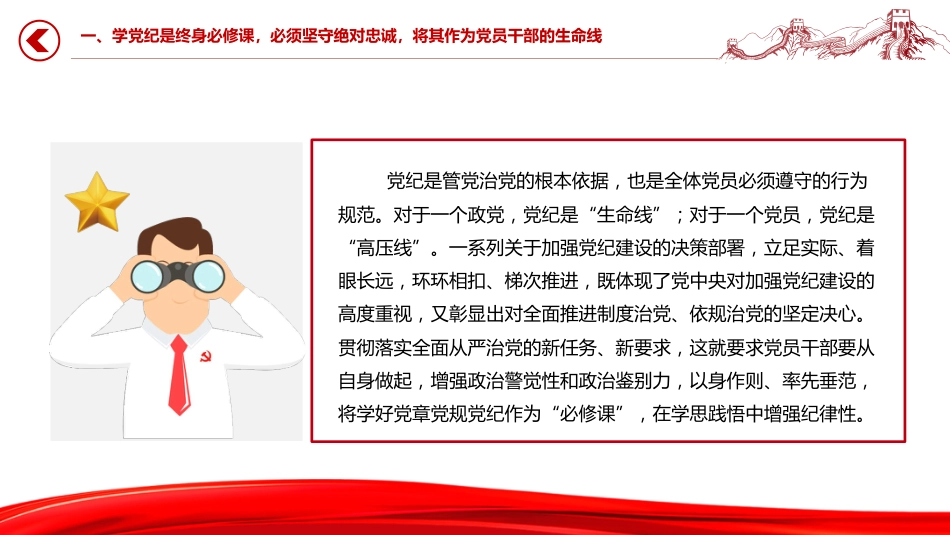 一、学党纪是终身必修课，必须坚守绝对忠诚，将其作为党员干部的生命线

党纪是管党治党的根本依据，也是全体党员必须遵守的行为规范。对于一个政党，党纪是“生命线”；对于一个党员，党纪是“高压线”。一系列关于加强党纪建设的决策部署，立足实际、着眼长远，环环相扣、梯次推进，既体现了党中央对加强党纪建设的高度重视，又彰显出对全面推进制度治党、依规治党的坚定决心。贯彻落实全面从严治党的新任务、新要求，这就要求党员干部要从自身做起，增强政治警觉性和政治鉴别力，以身作则、率先垂范，将学好党章党规党纪作为“必修课”，在学思践悟中增强纪律性。